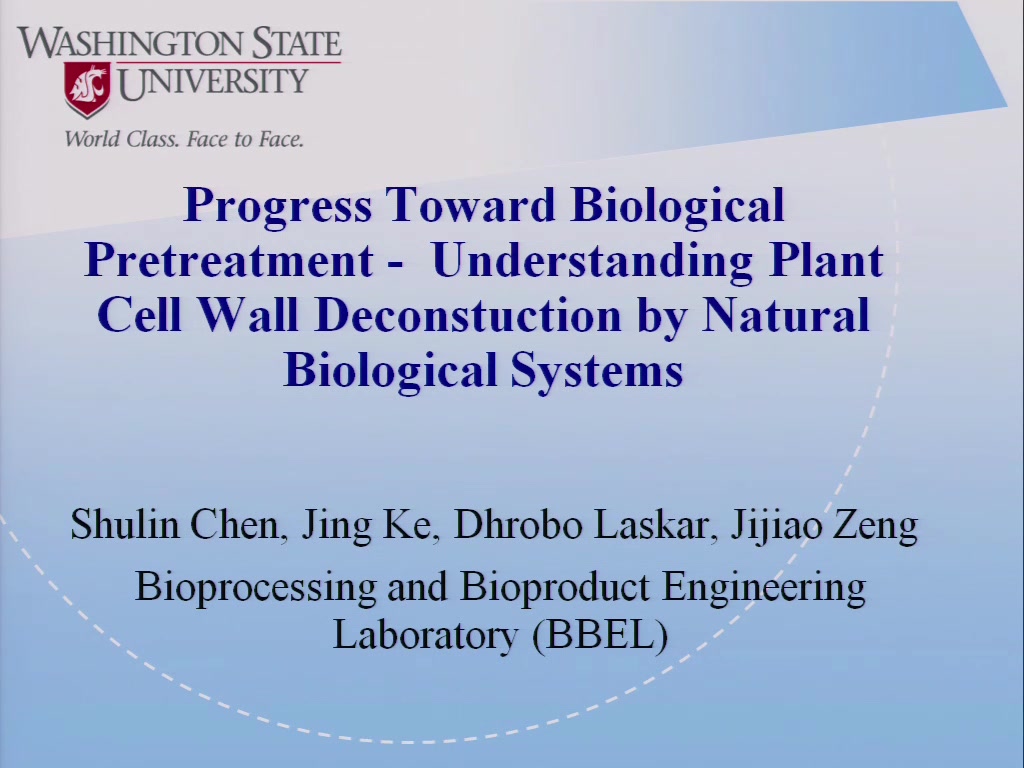 WASHINGTON STATE UNIVERSITY
World Class. Face to Face.

Progress Toward Biological Pretreatment - Understanding Plant Cell Wall Deconstuction by Natural Biological Systems

Shulin Chen, Jing Ke, Dhrobo Laskar, Jijiao Zeng

Bioprocessing and Bioproduct Engineering Laboratory (BBEL)